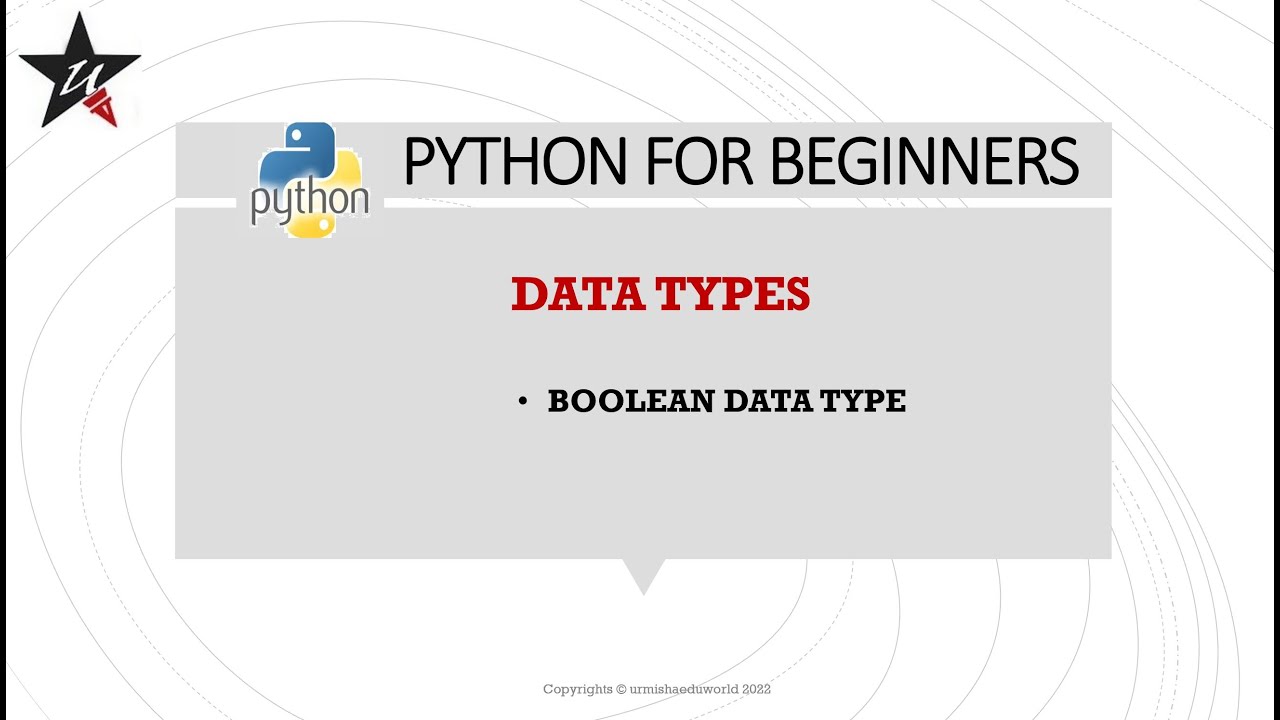 python

PYTHON FOR BEGINNERS

DATA TYPES

• BOOLEAN DATA TYPE

Copyrights © urmishaeduworld 2022